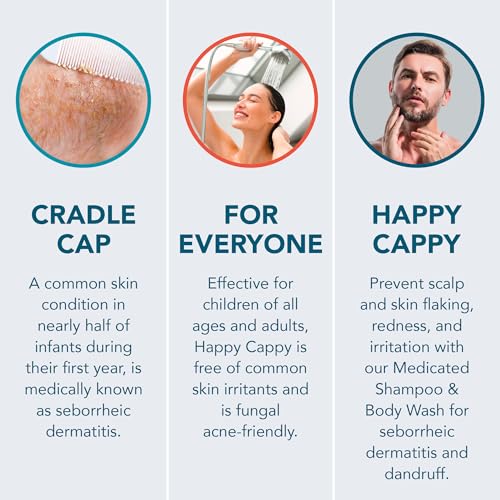 CRADLE CAP

A common skin condition in nearly half of infants during their first year, is medically known as seborrheic dermatitis.

FOR EVERYONE

Effective for children of all ages and adults, Happy Cappy is free of common skin irritants and is fungal acne-friendly.

HAPPY CAPPY

Prevent scalp and skin flaking, redness, and irritation with our Medicated Shampoo & Body Wash for seborrheic dermatitis and dandruff.